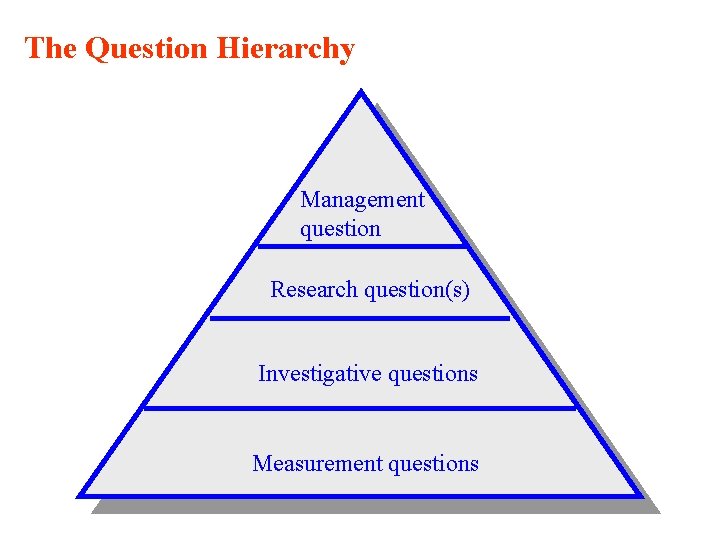 The Question Hierarchy

Management question

Research question(s)

Investigative questions

Measurement questions